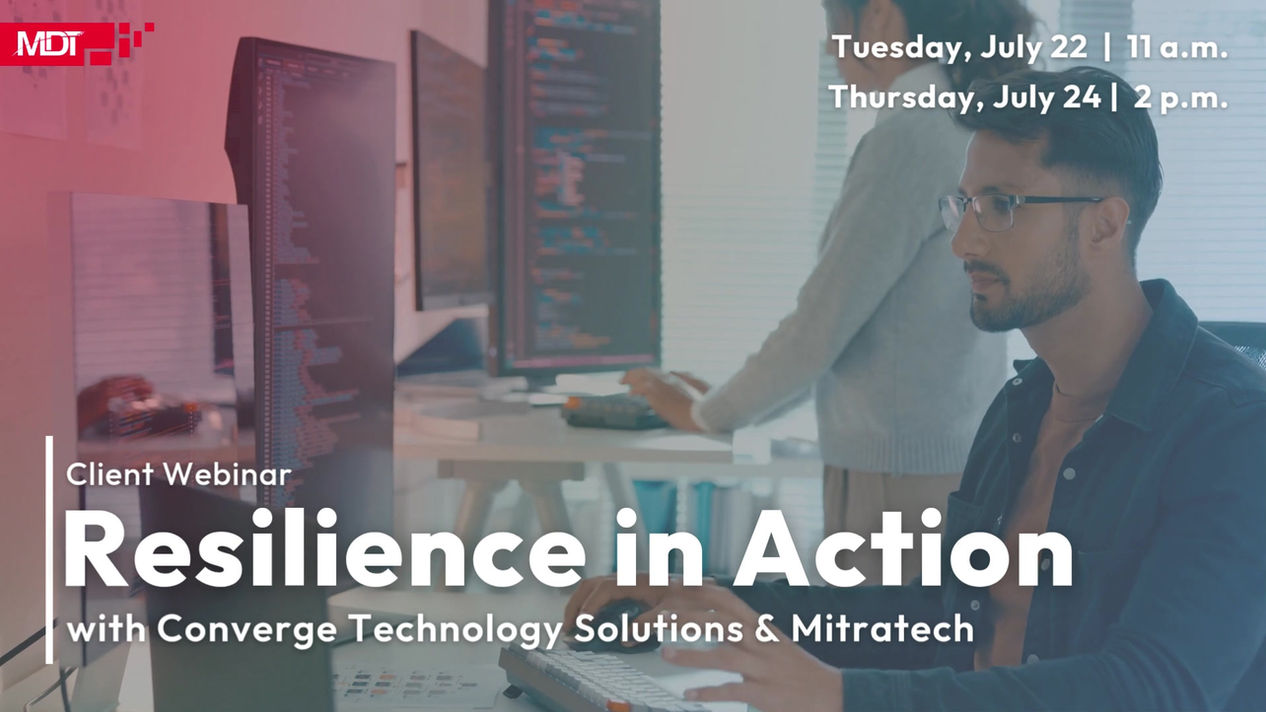 MDT

Tuesday, July 22 | 11 a.m.
Thursday, July 24 | 2 p.m.

Client Webinar
Resilience in Action
with Converge Technology Solutions & Mitratech